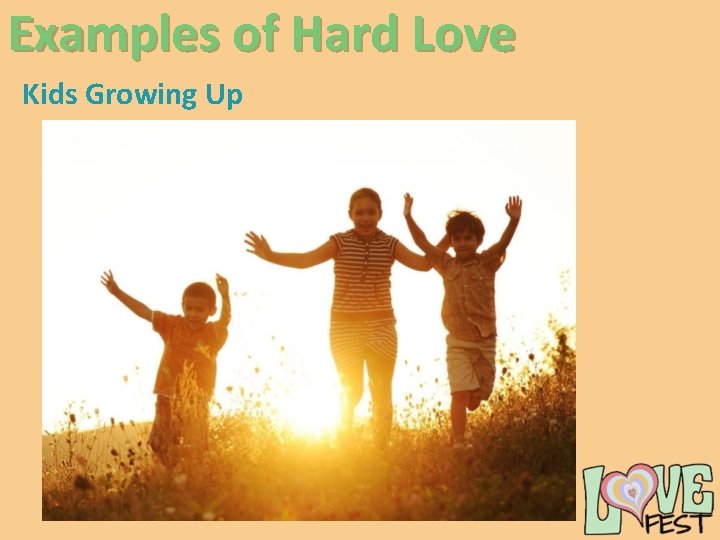 Examples of Hard Love

Kids Growing Up

LOVE FEST